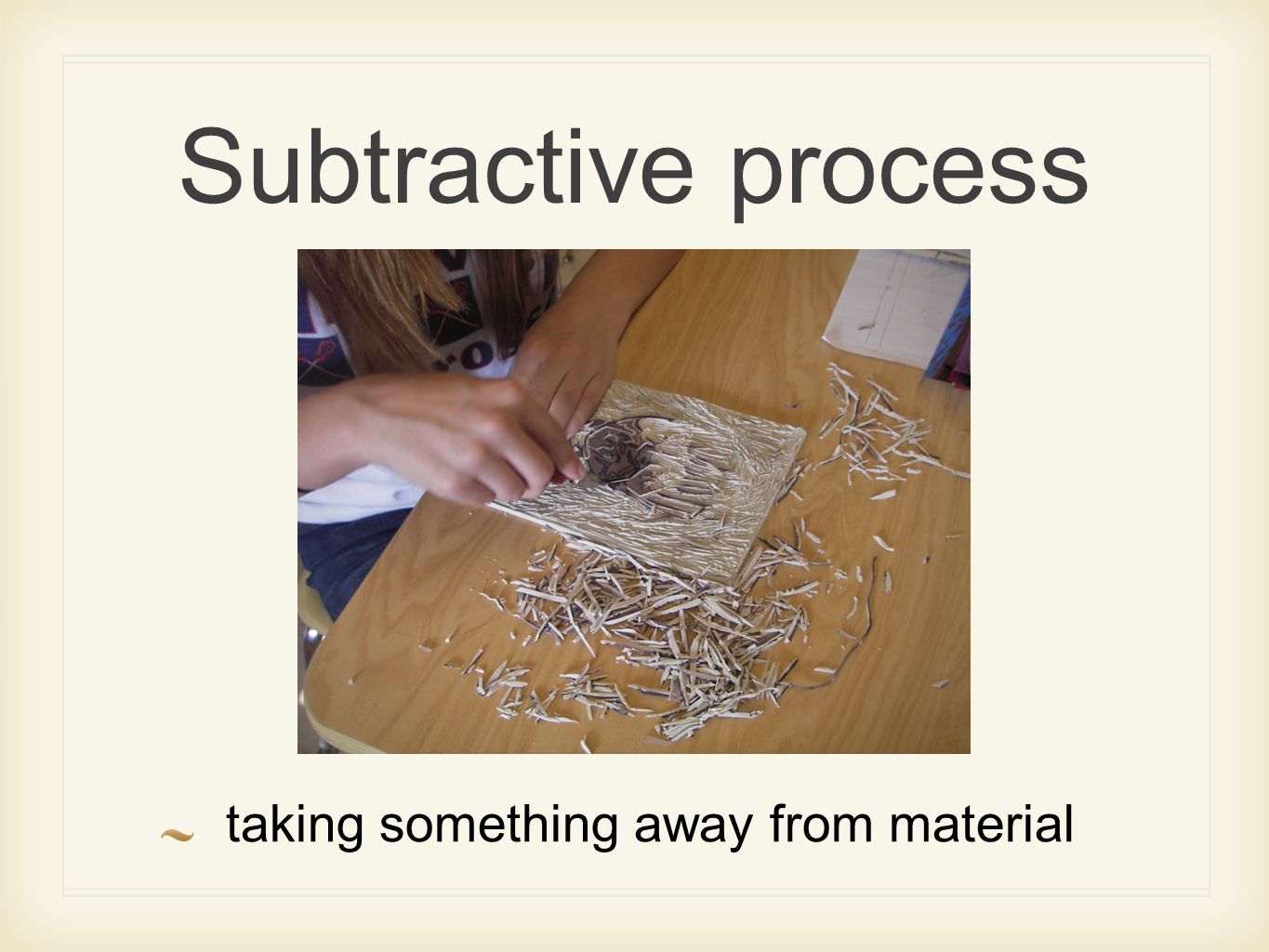 Subtractive process

taking something away from material